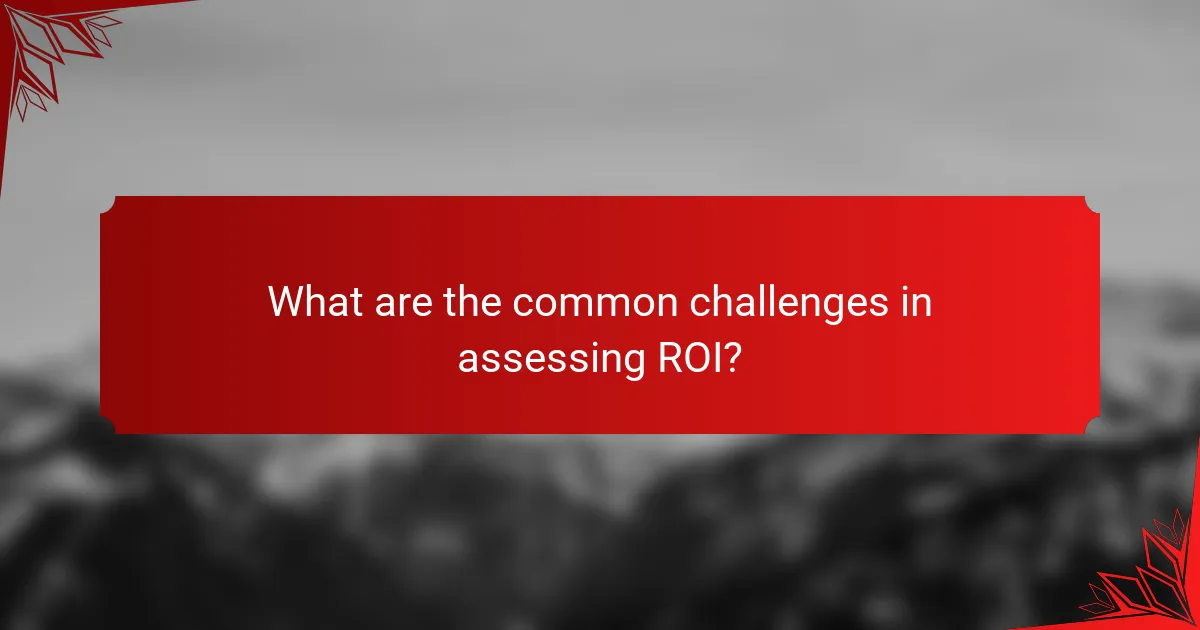 What are the common challenges in assessing ROI?